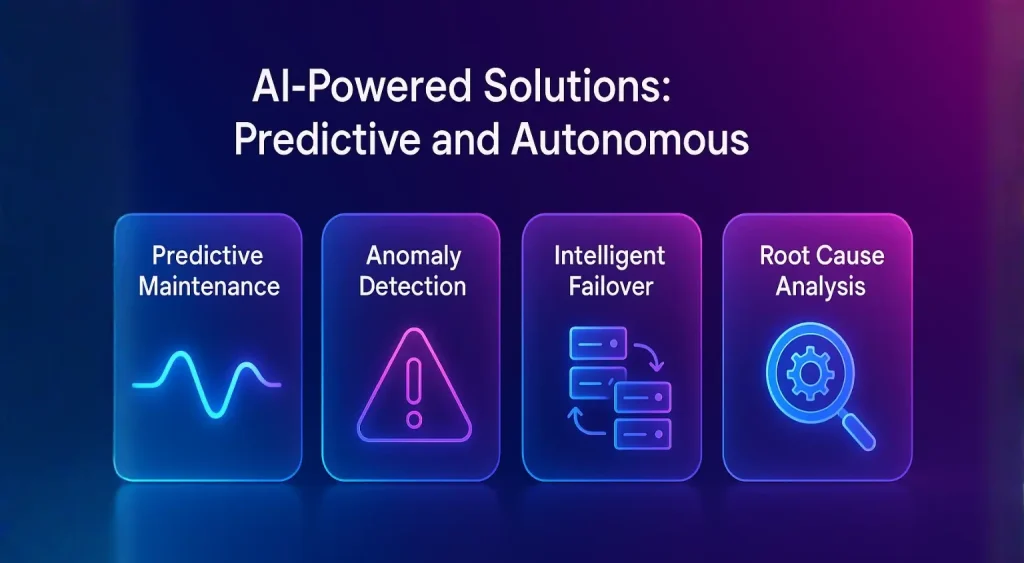 AI-Powered Solutions:
Predictive and Autonomous

Predictive Maintenance

Anomaly Detection

Intelligent Failover

Root Cause Analysis